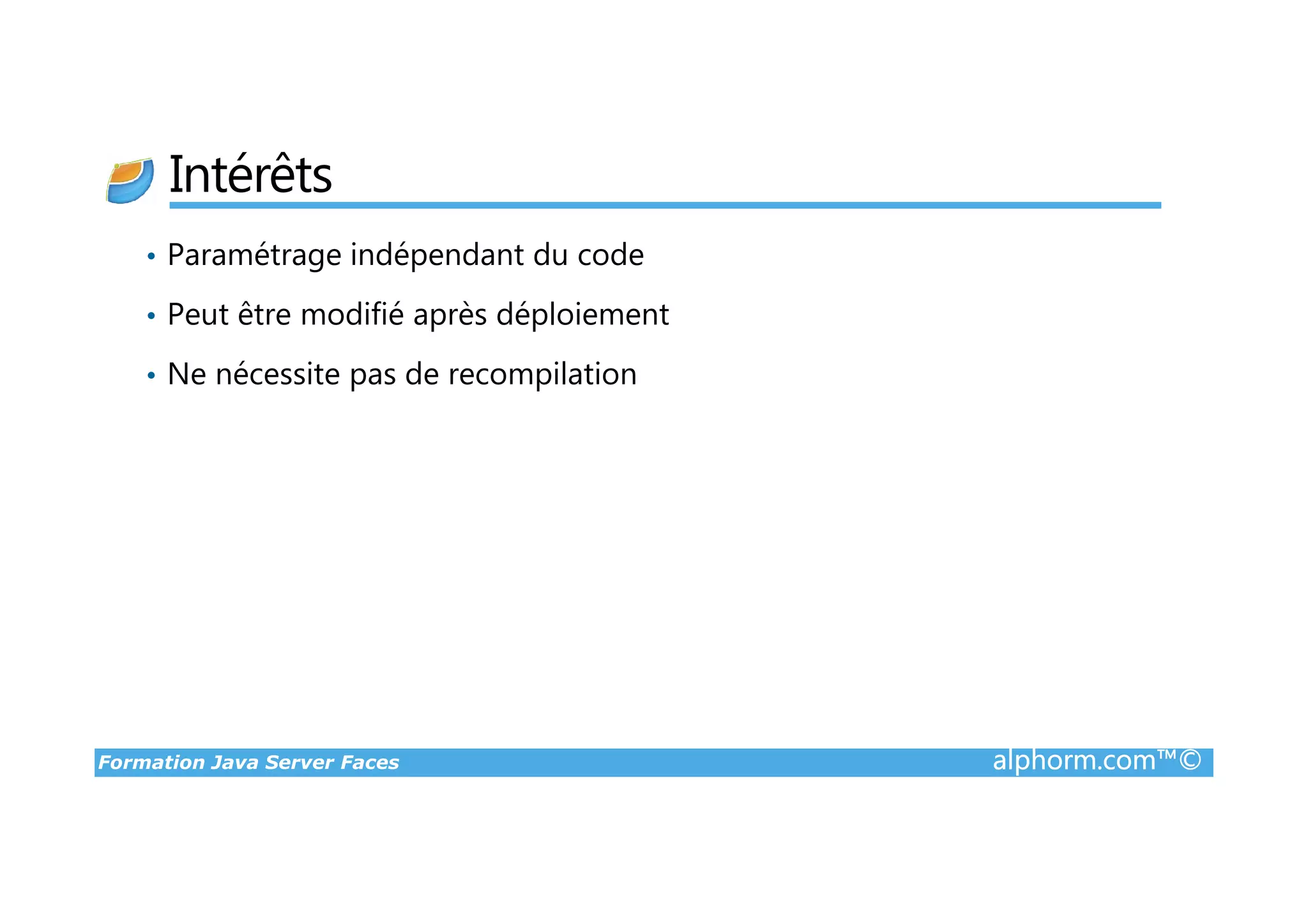 Intérêts

• Paramétrage indépendant du code

• Peut être modifié après déploiement

• Ne nécessite pas de recompilation

Formation Java Server Faces

alphorm.com™©